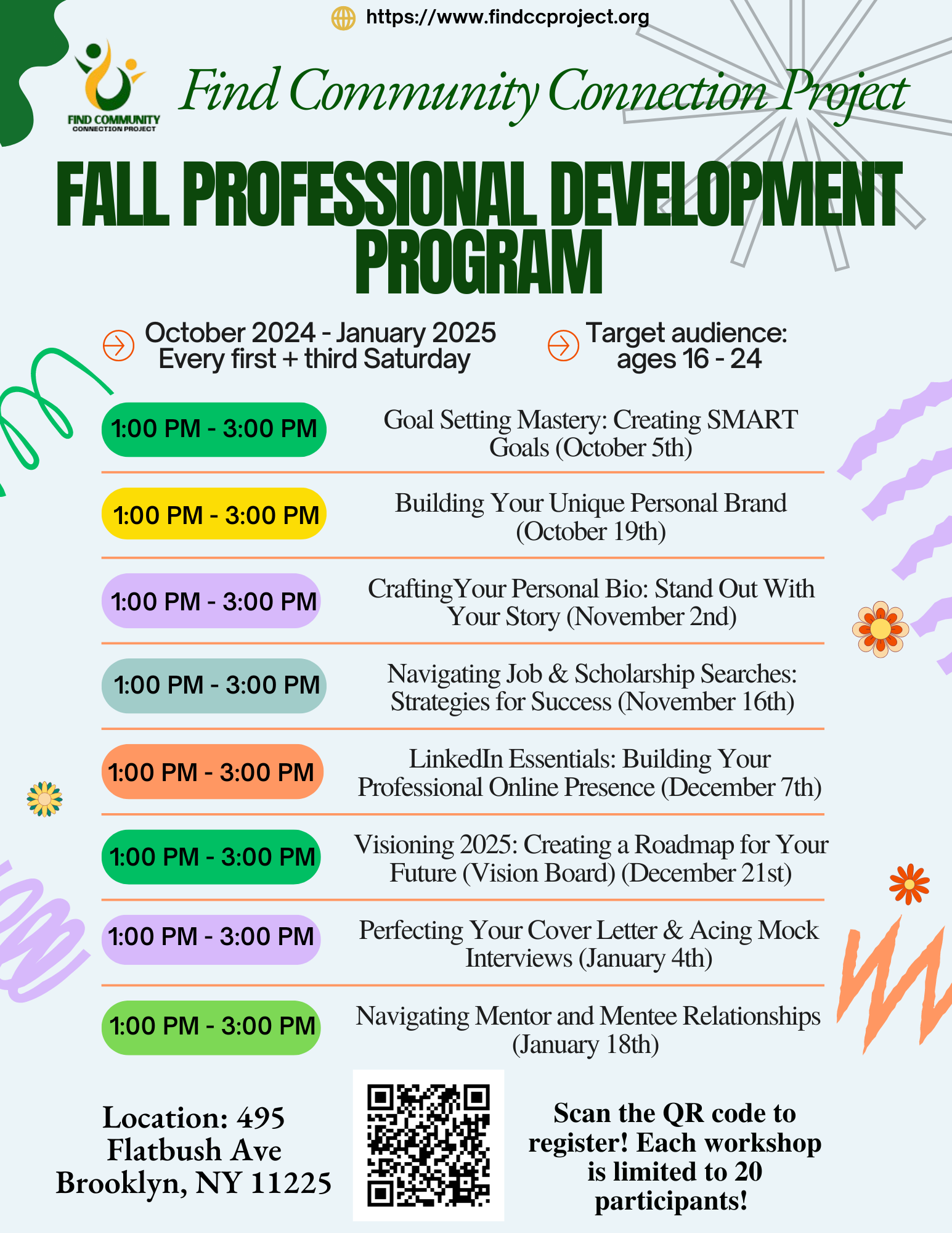 https://www.findccproject.org

FIND COMMUNITY CONNECTION PROJECT

Find Community Connection Project

FALL PROFESSIONAL DEVELOPMENT PROGRAM

October 2024 - January 2025
Every first + third Saturday

Target audience:
ages 16 - 24

1:00 PM - 3:00 PM
Goal Setting Mastery: Creating SMART Goals (October 5th)

1:00 PM - 3:00 PM
Building Your Unique Personal Brand (October 19th)

1:00 PM - 3:00 PM
CraftingYour Personal Bio: Stand Out With Your Story (November 2nd)

1:00 PM - 3:00 PM
Navigating Job & Scholarship Searches: Strategies for Success (November 16th)

1:00 PM - 3:00 PM
LinkedIn Essentials: Building Your Professional Online Presence (December 7th)

1:00 PM - 3:00 PM
Visioning 2025: Creating a Roadmap for Your Future (Vision Board) (December 21st)

1:00 PM - 3:00 PM
Perfecting Your Cover Letter & Acing Mock Interviews (January 4th)

1:00 PM - 3:00 PM
Navigating Mentor and Mentee Relationships (January 18th)

Location: 495 Flatbush Ave Brooklyn, NY 11225

Scan the QR code to register! Each workshop is limited to 20 participants!